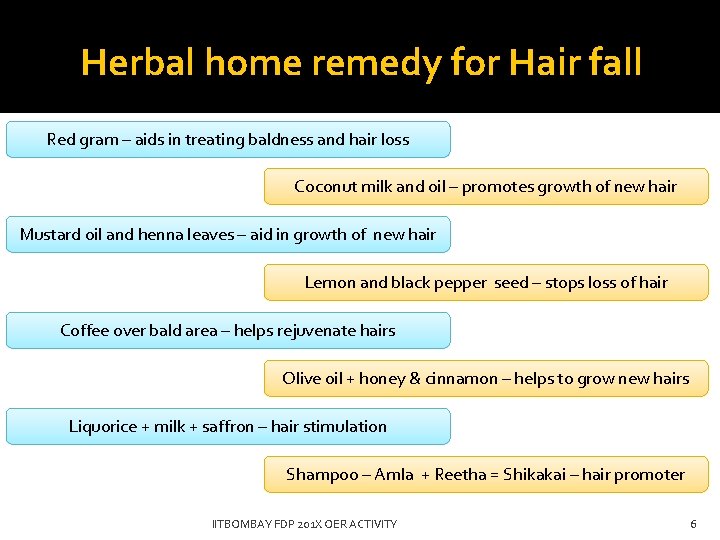 Herbal home remedy for Hair fall

Red gram – aids in treating baldness and hair loss

Coconut milk and oil – promotes growth of new hair

Mustard oil and henna leaves – aid in growth of new hair

Lemon and black pepper seed – stops loss of hair

Coffee over bald area – helps rejuvenate hairs

Olive oil + honey & cinnamon – helps to grow new hairs

Liquorice + milk + saffron – hair stimulation

Shampoo – Amla + Reetha = Shikakai – hair promoter

IITBOMBAY FDP 201X OER ACTIVITY

6